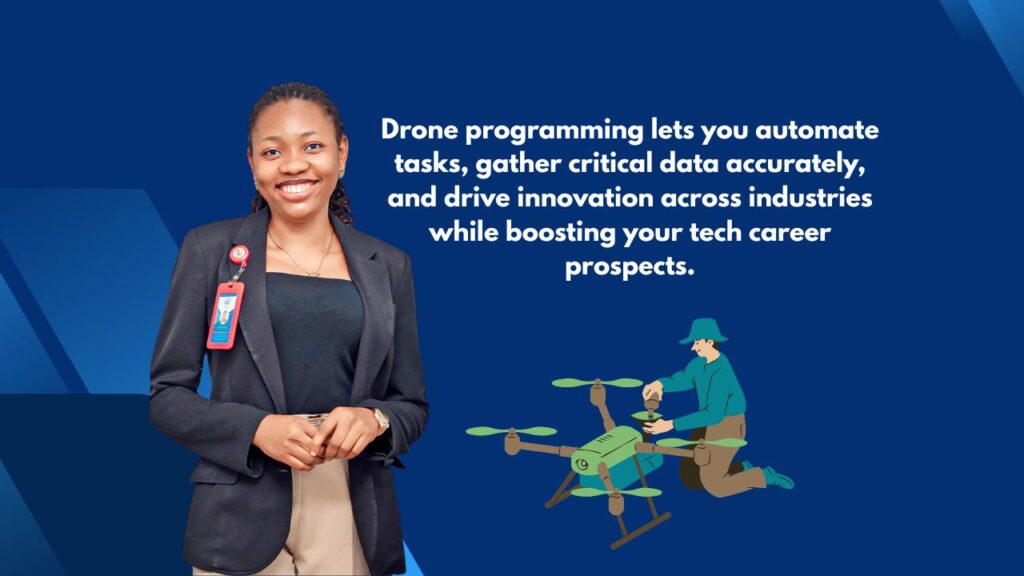 Drone programming lets you automate tasks, gather critical data accurately, and drive innovation across industries while boosting your tech career prospects.